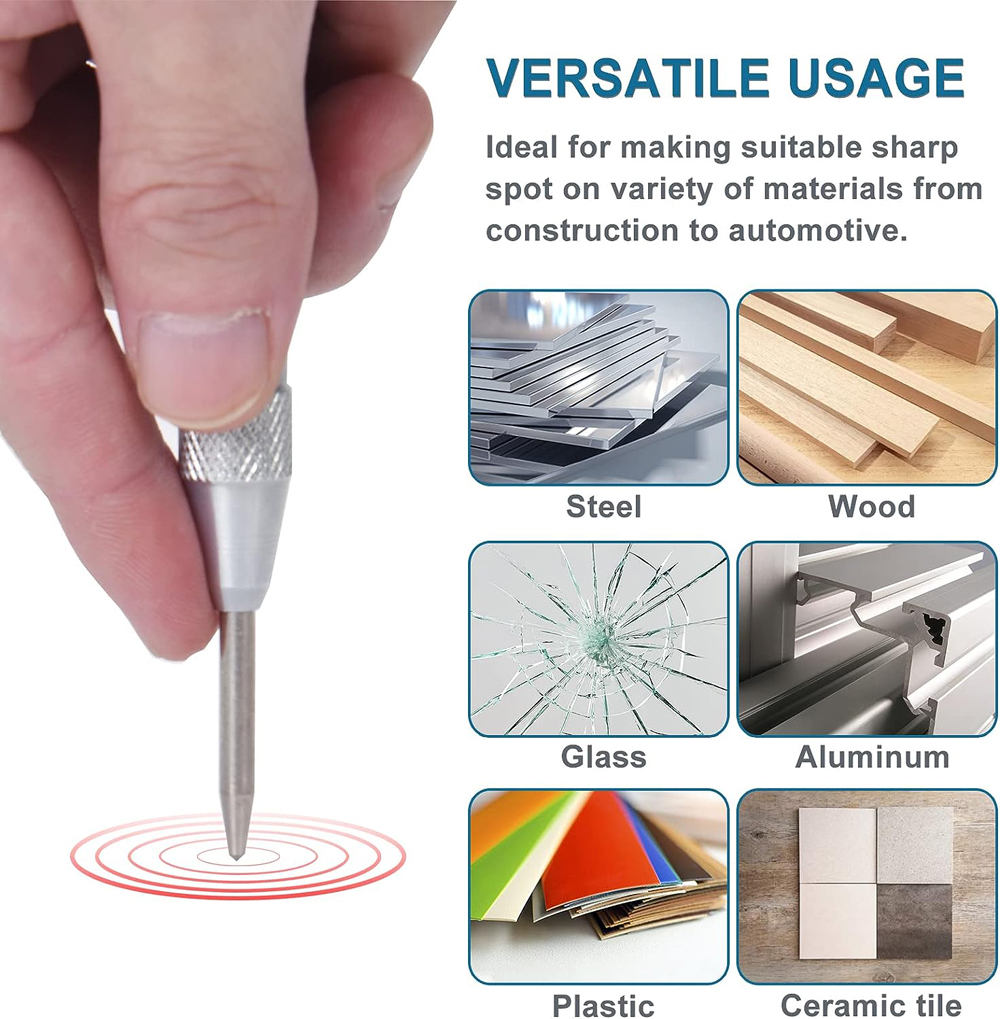 VERSATILE USAGE

Ideal for making suitable sharp spot on variety of materials from construction to automotive.

Steel

Wood

Glass

Aluminum

Plastic

Ceramic tile